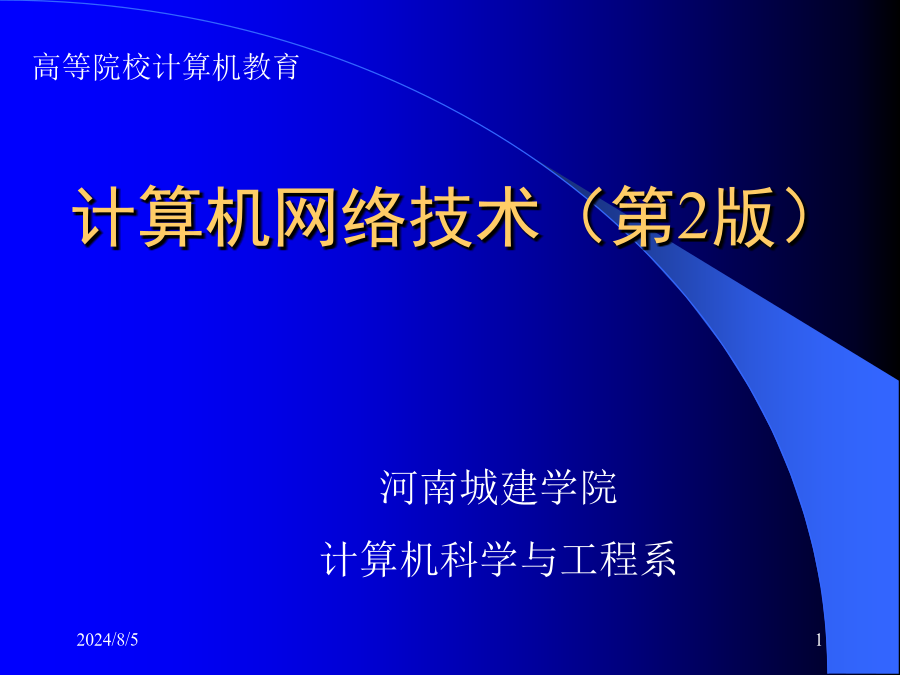 高等院校计算机教育

计算机网络技术（第2版）

河南城建学院

计算机科学与工程系

2024/8/5

1